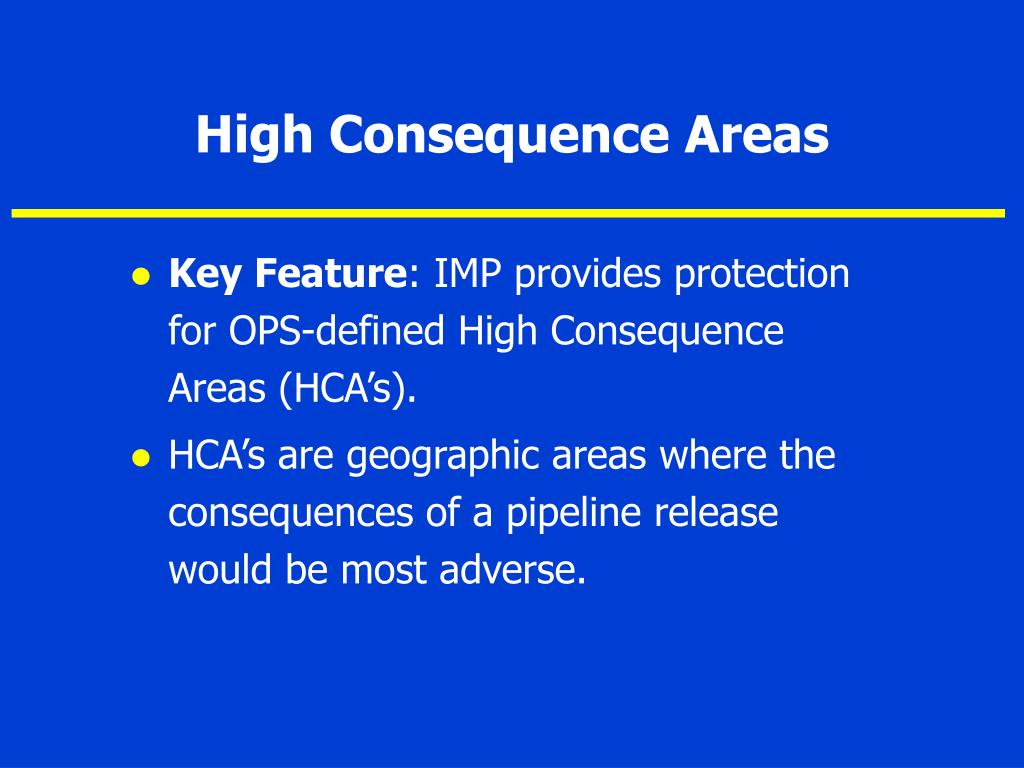 High Consequence Areas

● Key Feature: IMP provides protection for OPS-defined High Consequence Areas (HCA’s).

● HCA’s are geographic areas where the consequences of a pipeline release would be most adverse.